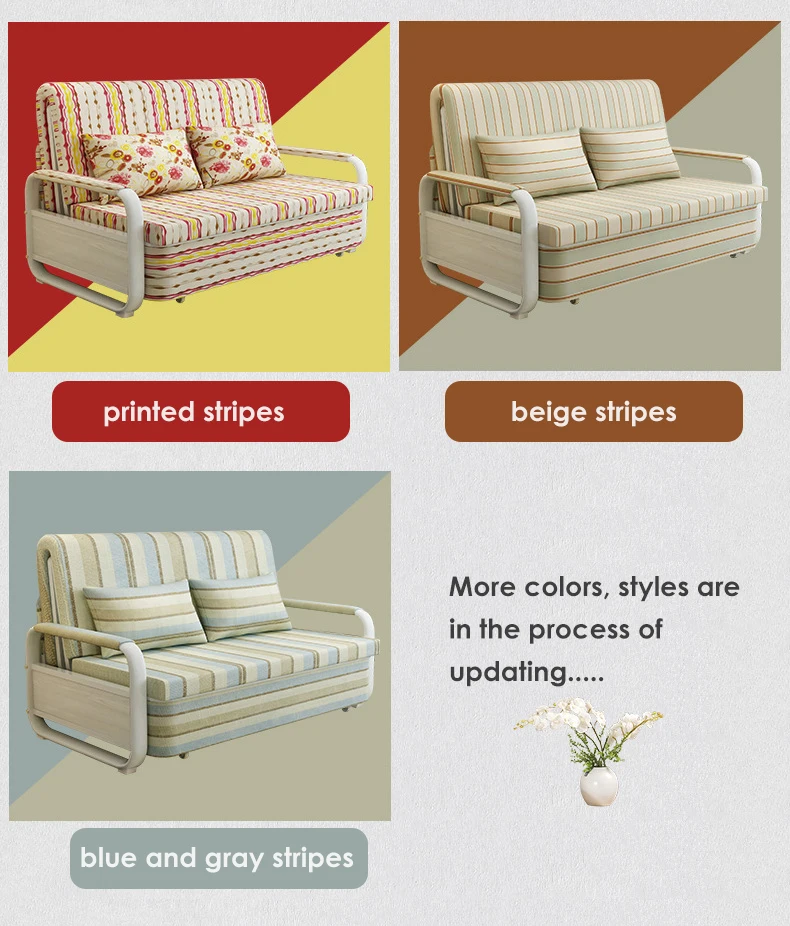 printed stripes

beige stripes

blue and gray stripes

More colors, styles are in the process of updating.....